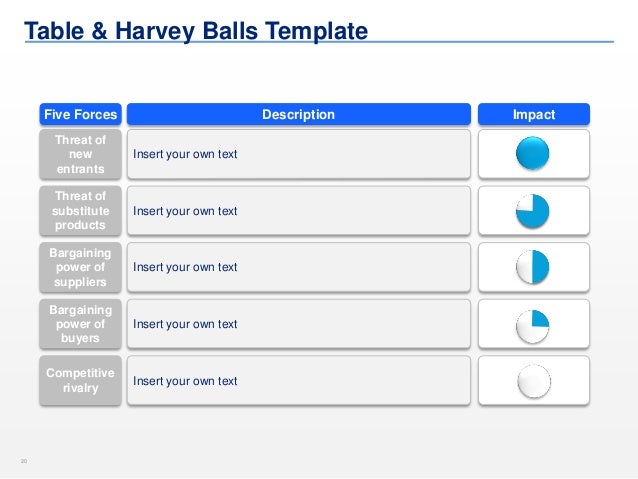 Table & Harvey Balls Template

| Five Forces | Description | Impact |
|---|---|---|
| Threat of new entrants | Insert your own text | |
| Threat of substitute products | Insert your own text | |
| Bargaining power of suppliers | Insert your own text | |
| Bargaining power of buyers | Insert your own text | |
| Competitive rivalry | Insert your own text | |

20